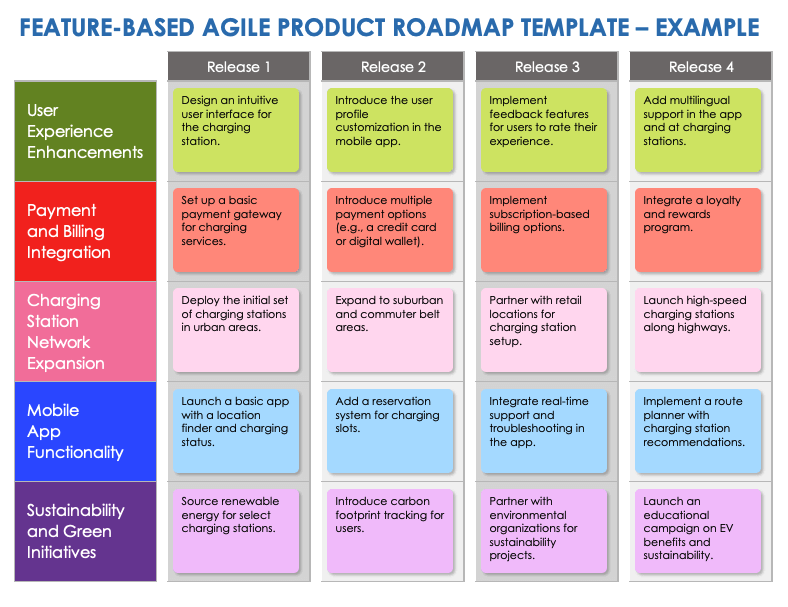 FEATURE-BASED AGILE PRODUCT ROADMAP TEMPLATE – EXAMPLE

| | Release 1 | Release 2 | Release 3 | Release 4 |
|---|---|---|---|---|
| User Experience Enhancements | Design an intuitive user interface for the charging station. | Introduce the user profile customization in the mobile app. | Implement feedback features for users to rate their experience. | Add multilingual support in the app and at charging stations. |
| Payment and Billing Integration | Set up a basic payment gateway for charging services. | Introduce multiple payment options (e.g., a credit card or digital wallet). | Implement subscription-based billing options. | Integrate a loyalty and rewards program. |
| Charging Station Network Expansion | Deploy the initial set of charging stations in urban areas. | Expand to suburban and commuter belt areas. | Partner with retail locations for charging station setup. | Launch high-speed charging stations along highways. |
| Mobile App Functionality | Launch a basic app with a location finder and charging status. | Add a reservation system for charging slots. | Integrate real-time support and troubleshooting in the app. | Implement a route planner with charging station recommendations. |
| Sustainability and Green Initiatives | Source renewable energy for select charging stations. | Introduce carbon footprint tracking for users. | Partner with environmental organizations for sustainability projects. | Launch an educational campaign on EV benefits and sustainability. |